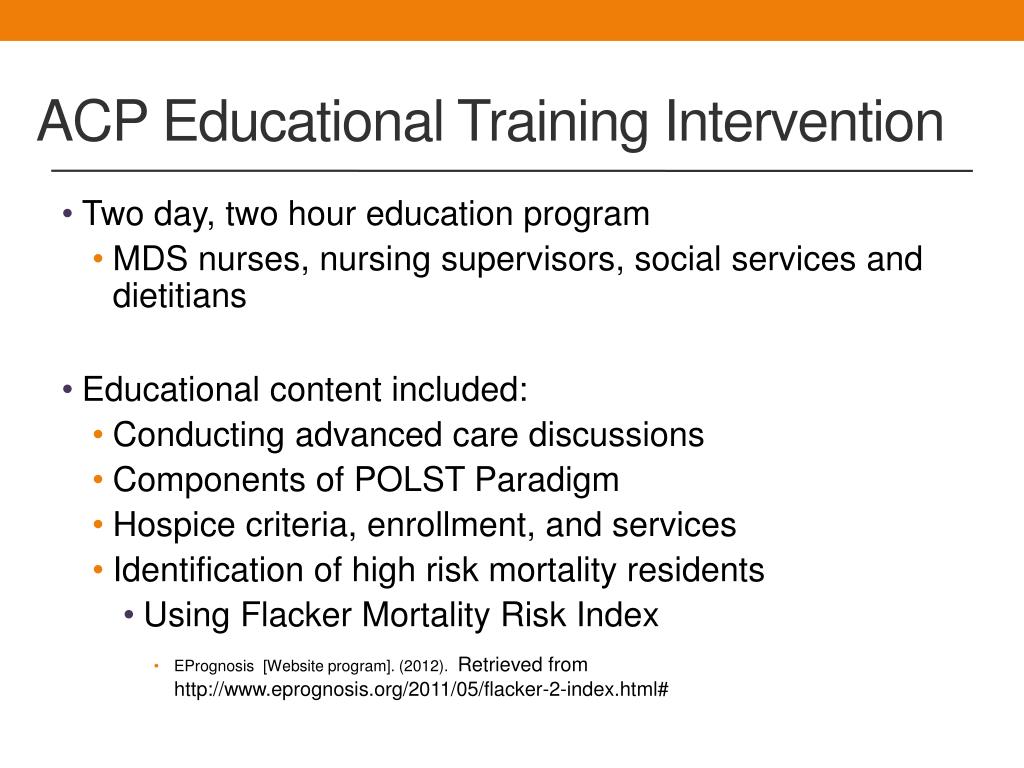 ACP Educational Training Intervention

• Two day, two hour education program
  • MDS nurses, nursing supervisors, social services and dietitians

• Educational content included:
  • Conducting advanced care discussions
  • Components of POLST Paradigm
  • Hospice criteria, enrollment, and services
  • Identification of high risk mortality residents
    • Using Flacker Mortality Risk Index
      • EPrognosis [Website program]. (2012). Retrieved from http://www.eprognosis.org/2011/05/flacker-2-index.html#